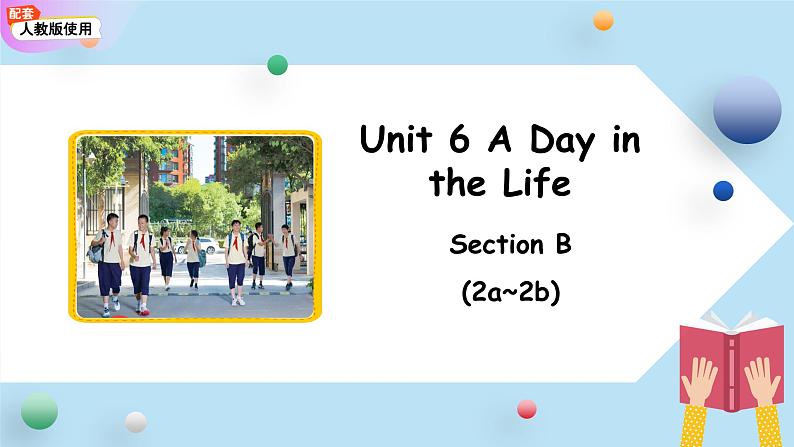 配套
人教版使用

Unit 6 A Day in the Life

Section B

(2a~2b)